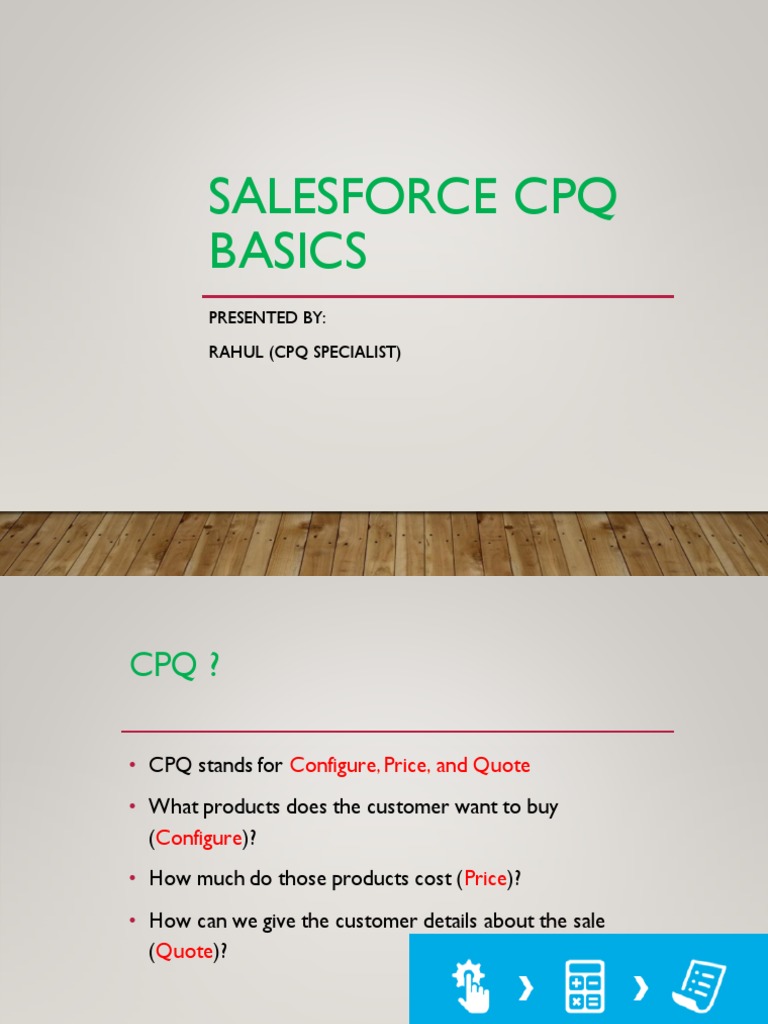 SALESFORCE CPQ BASICS

PRESENTED BY:

RAHUL (CPQ SPECIALIST)

CPQ ?

• CPQ stands for Configure, Price, and Quote

• What products does the customer want to buy (Configure)?

• How much do those products cost (Price)?

• How can we give the customer details about the sale (Quote)?